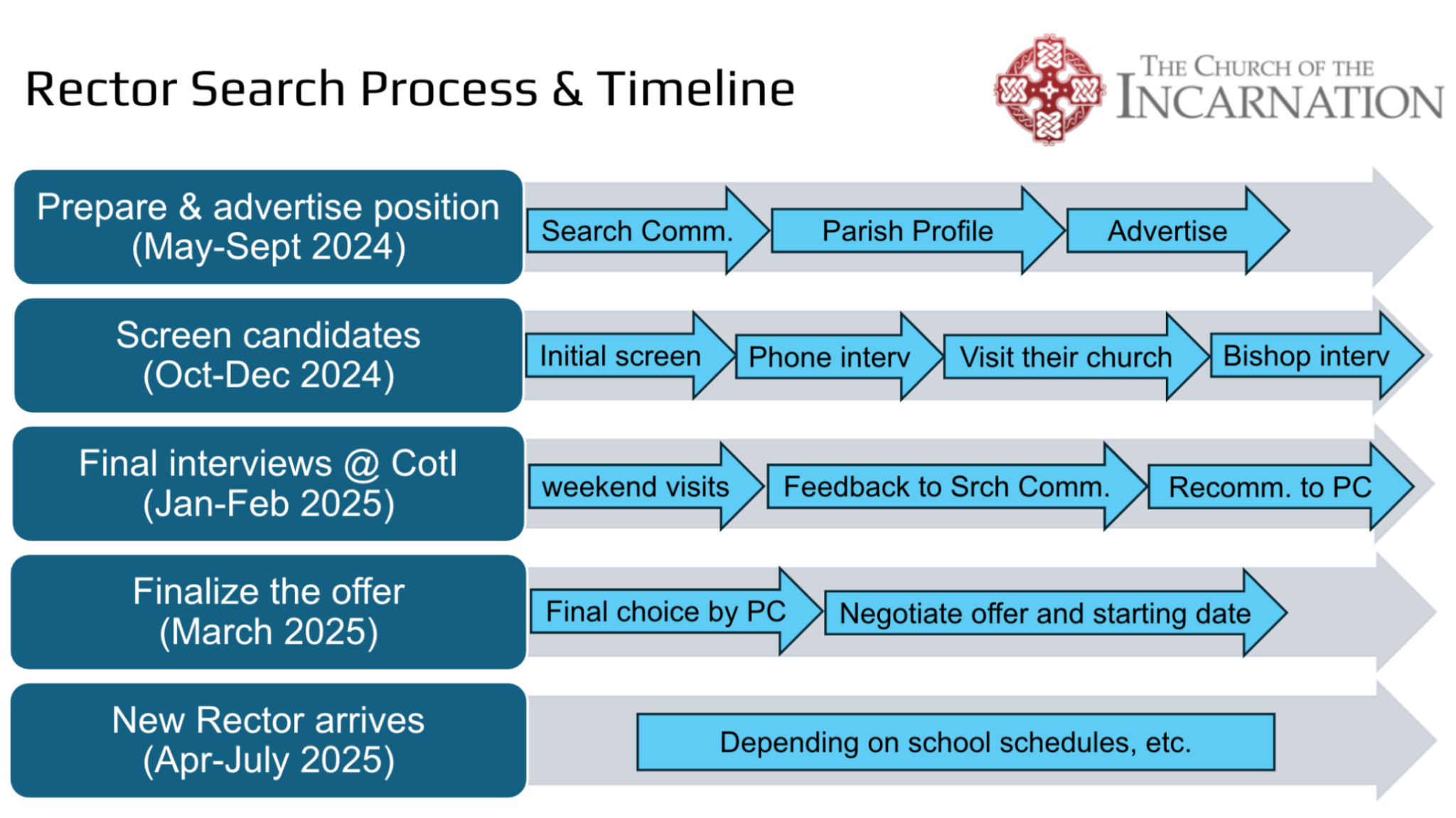 Rector Search Process & Timeline

THE CHURCH OF THE INCARNATION

Prepare & advertise position (May-Sept 2024)

Search Comm.

Parish Profile

Advertise

Screen candidates (Oct-Dec 2024)

Initial screen

Phone interv

Visit their church

Bishop interv

Final interviews @ CotI (Jan-Feb 2025)

weekend visits

Feedback to Srch Comm.

Recomm. to PC

Finalize the offer (March 2025)

Final choice by PC

Negotiate offer and starting date

New Rector arrives (Apr-July 2025)

Depending on school schedules, etc.